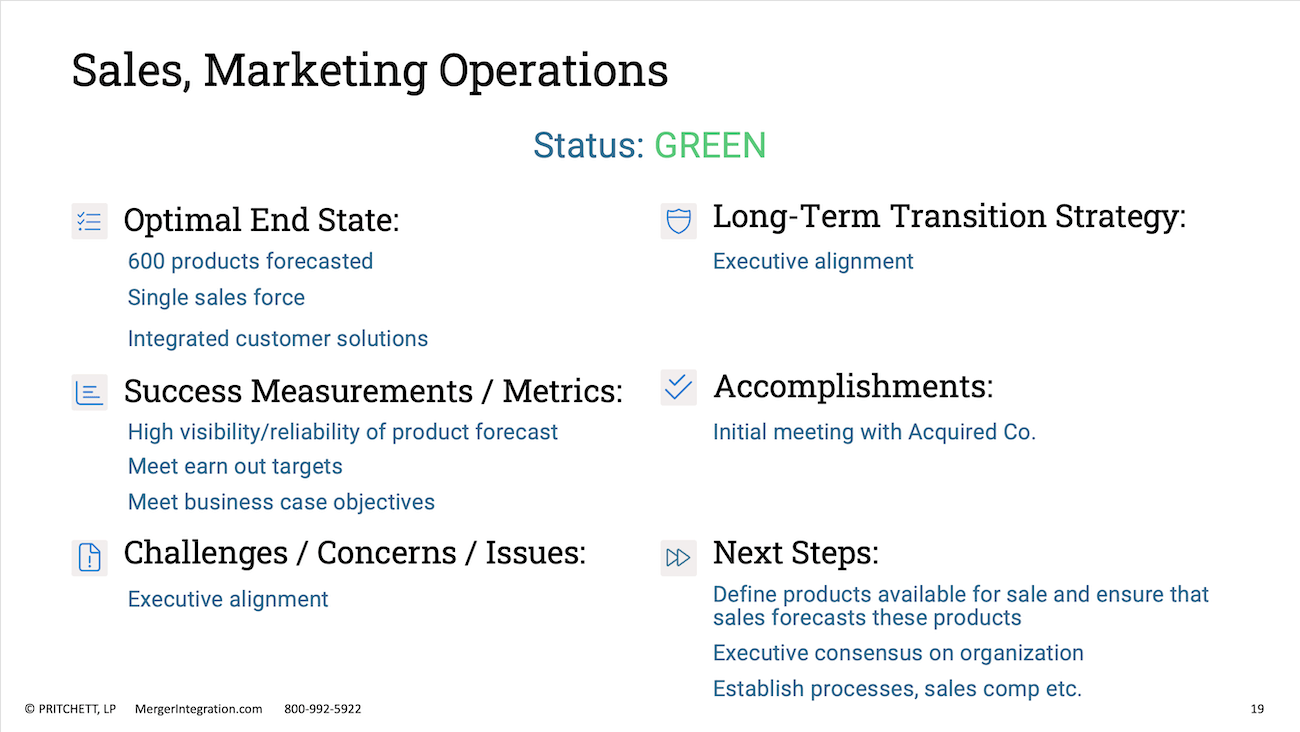 Sales, Marketing Operations

Status: GREEN

Optimal End State:

600 products forecasted

Single sales force

Integrated customer solutions

Success Measurements / Metrics:

High visibility/reliability of product forecast

Meet earn out targets

Meet business case objectives

Challenges / Concerns / Issues:

Executive alignment

Long-Term Transition Strategy:

Executive alignment

Accomplishments:

Initial meeting with Acquired Co.

Next Steps:

Define products available for sale and ensure that sales forecasts these products

Executive consensus on organization

Establish processes, sales comp etc.

© PRITCHETT, LP MergerIntegration.com 800-992-5922

19